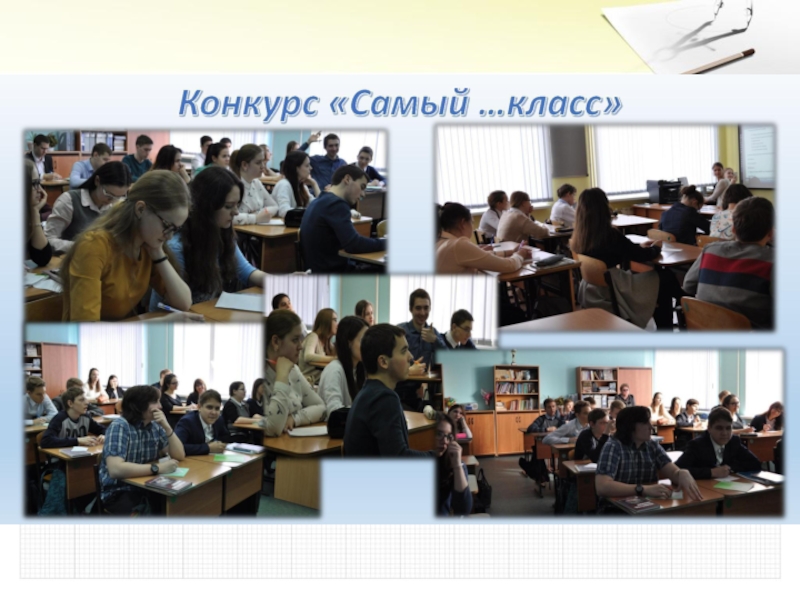 Конкурс «Самый …класс»